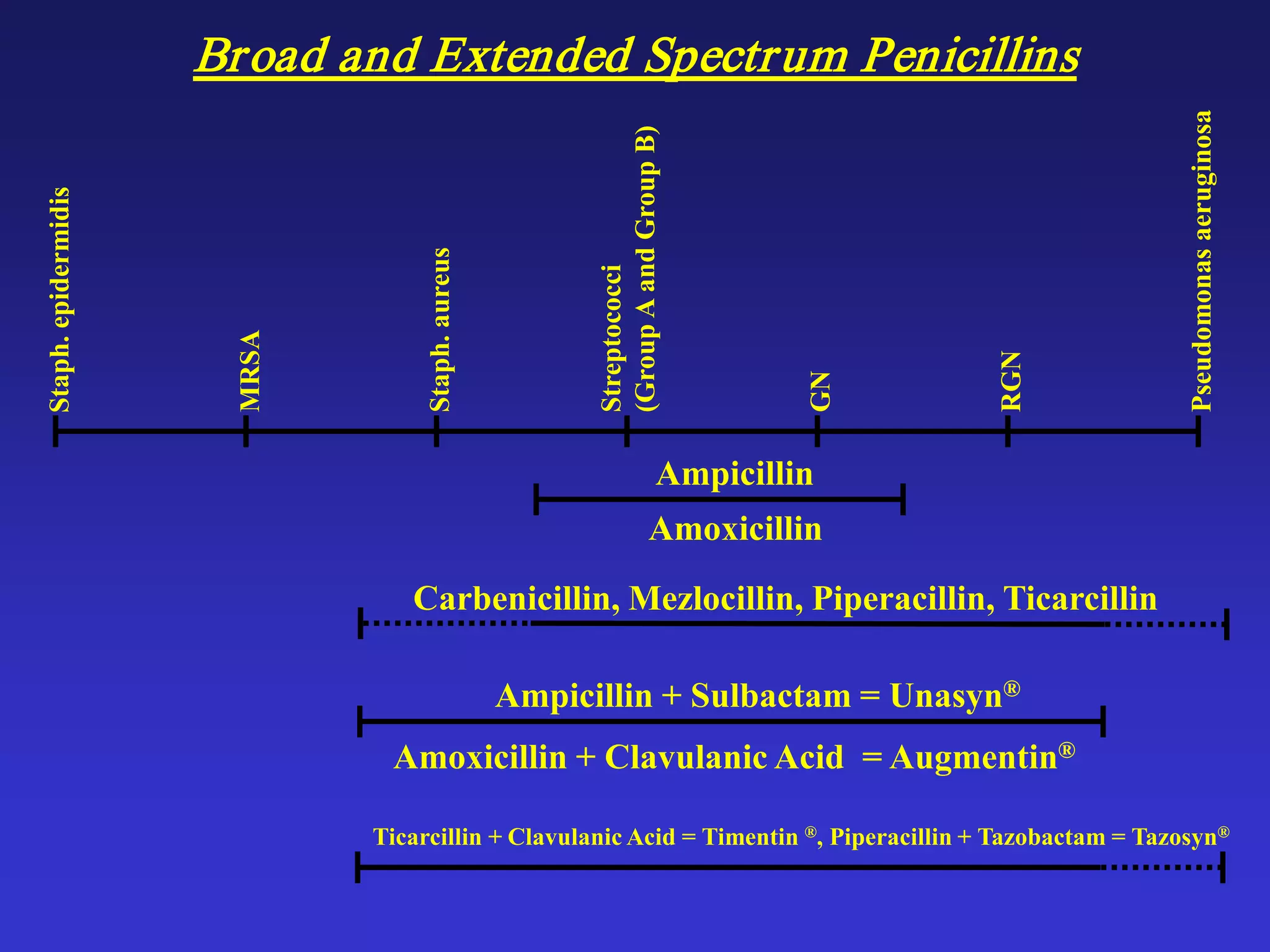 Broad and Extended Spectrum Penicillins

Staph. epidermidis

MRSA

Staph. aureus

Streptococci (Group A and Group B)

GN

RGN

Pseudomonas aeruginosa

Ampicillin

Amoxicillin

Carbenicillin, Mezlocillin, Piperacillin, Ticarcillin

Ampicillin + Sulbactam = Unasyn®

Amoxicillin + Clavulanic Acid = Augmentin®

Ticarcillin + Clavulanic Acid = Timentin ®, Piperacillin + Tazobactam = Tazosyn®